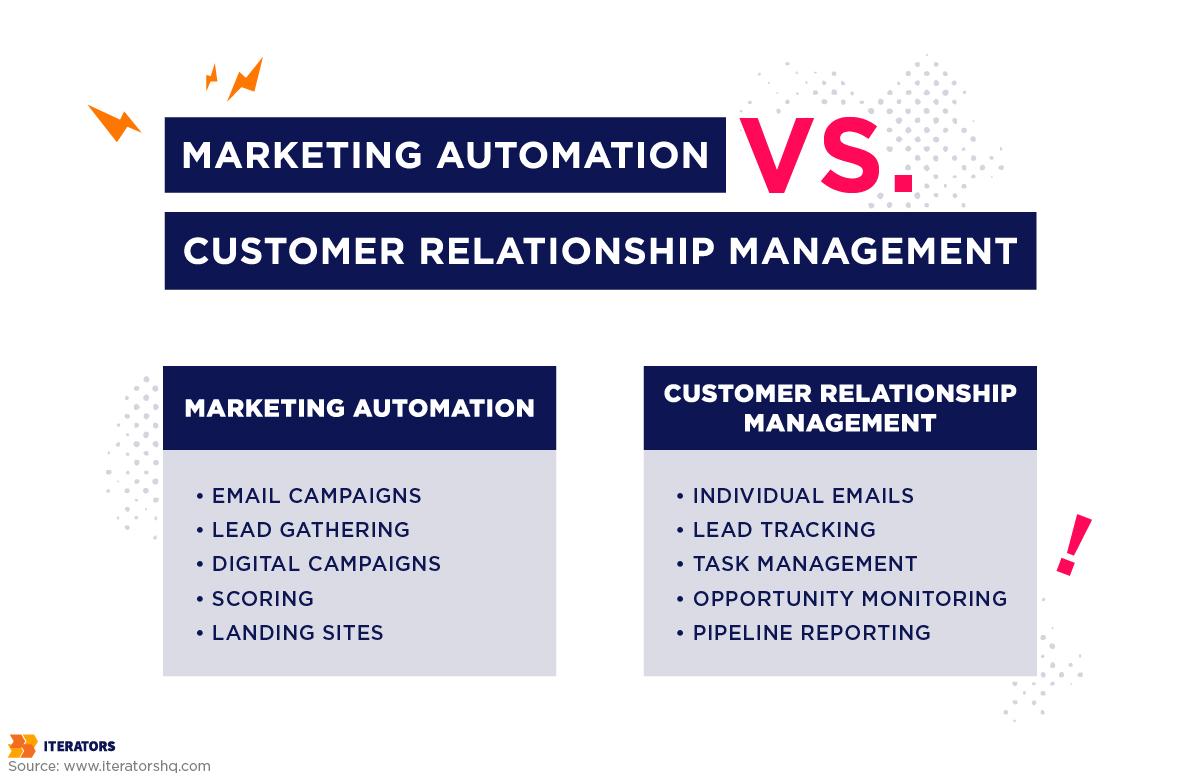 MARKETING AUTOMATION VS.

CUSTOMER RELATIONSHIP MANAGEMENT

MARKETING AUTOMATION

• EMAIL CAMPAIGNS
• LEAD GATHERING
• DIGITAL CAMPAIGNS
• SCORING
• LANDING SITES

CUSTOMER RELATIONSHIP MANAGEMENT

• INDIVIDUAL EMAILS
• LEAD TRACKING
• TASK MANAGEMENT
• OPPORTUNITY MONITORING
• PIPELINE REPORTING

!

ITERATORS
Source: www.iteratorshq.com